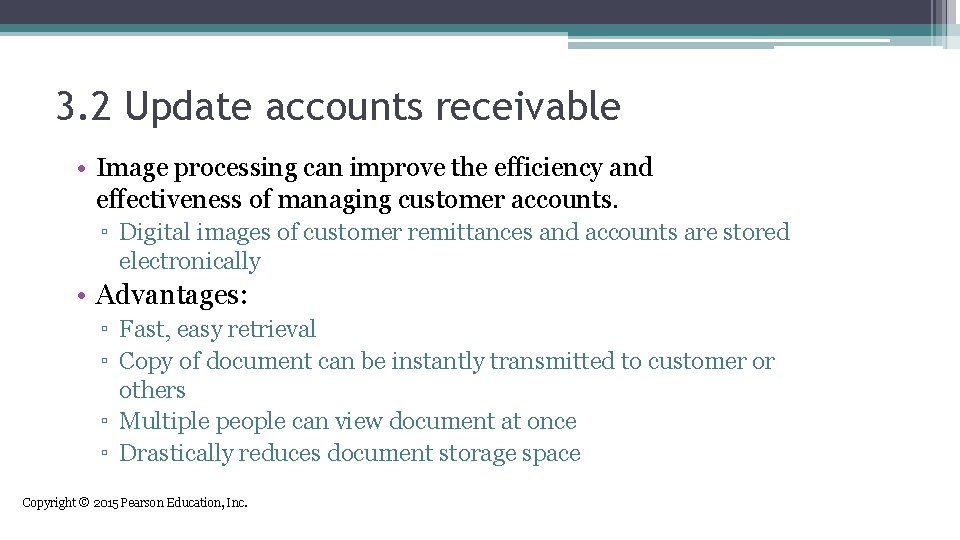 3.2 Update accounts receivable

• Image processing can improve the efficiency and effectiveness of managing customer accounts.
▫ Digital images of customer remittances and accounts are stored electronically

• Advantages:
▫ Fast, easy retrieval
▫ Copy of document can be instantly transmitted to customer or others
▫ Multiple people can view document at once
▫ Drastically reduces document storage space

Copyright © 2015 Pearson Education, Inc.